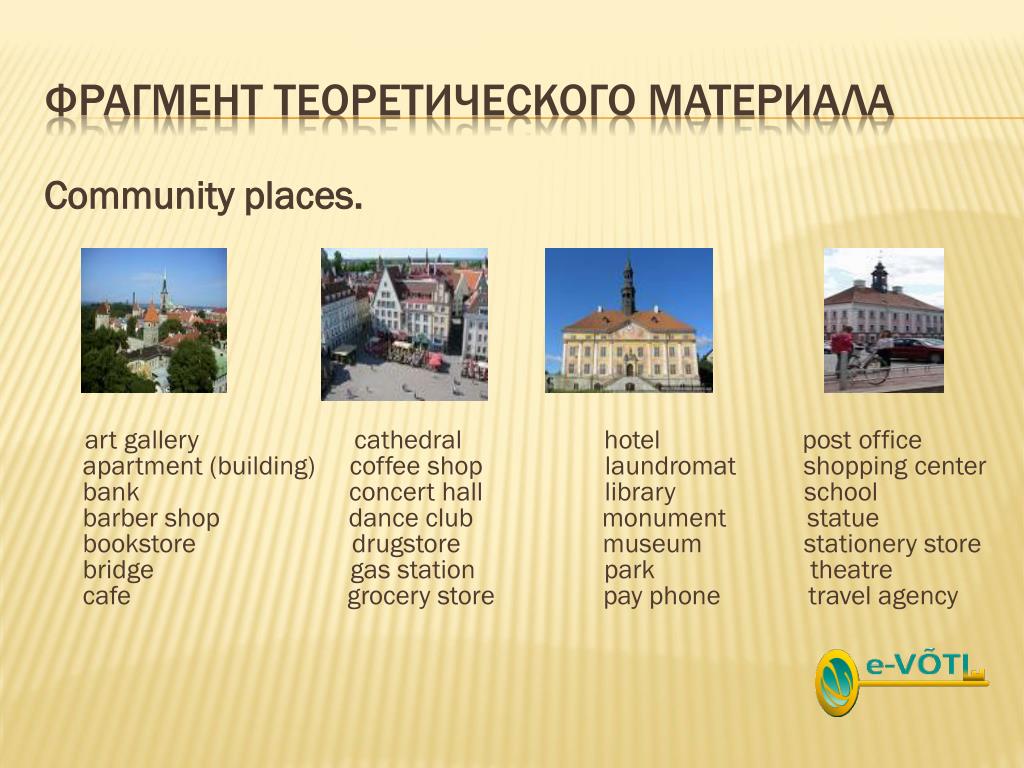 ФРАГМЕНТ ТЕОРЕТИЧЕСКОГО МАТЕРИАЛА

Community places.

art gallery
apartment (building)
bank
barber shop
bookstore
bridge
cafe

cathedral
coffee shop
concert hall
dance club
drugstore
gas station
grocery store

hotel
laundromat
library
monument
museum
park
pay phone

post office
shopping center
school
statue
stationery store
theatre
travel agency

e-VÕTI